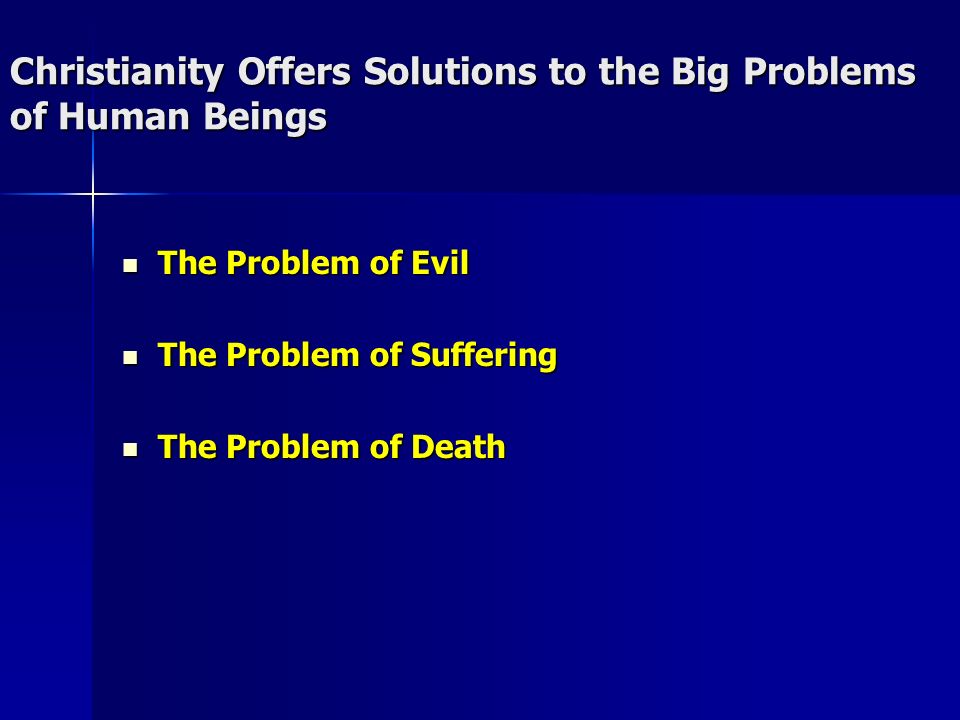 Christianity Offers Solutions to the Big Problems of Human Beings

- The Problem of Evil
- The Problem of Suffering
- The Problem of Death